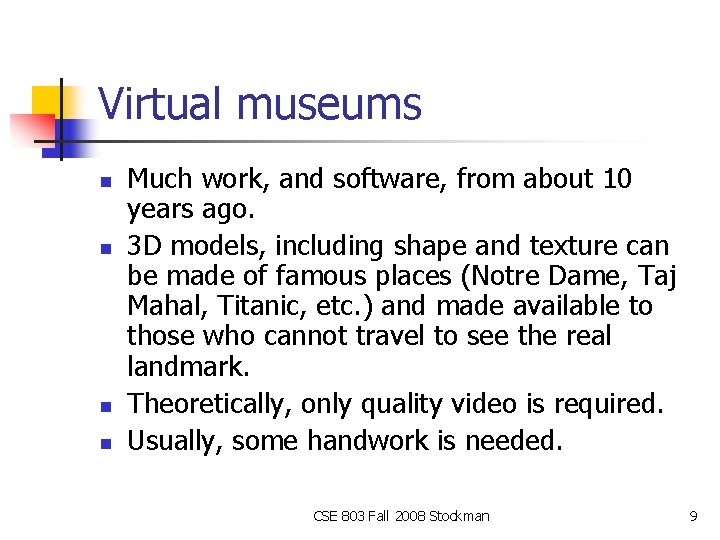 Virtual museums

- Much work, and software, from about 10 years ago.
- 3D models, including shape and texture can be made of famous places (Notre Dame, Taj Mahal, Titanic, etc.) and made available to those who cannot travel to see the real landmark.
- Theoretically, only quality video is required.
- Usually, some handwork is needed.

CSE 803 Fall 2008 Stockman

9